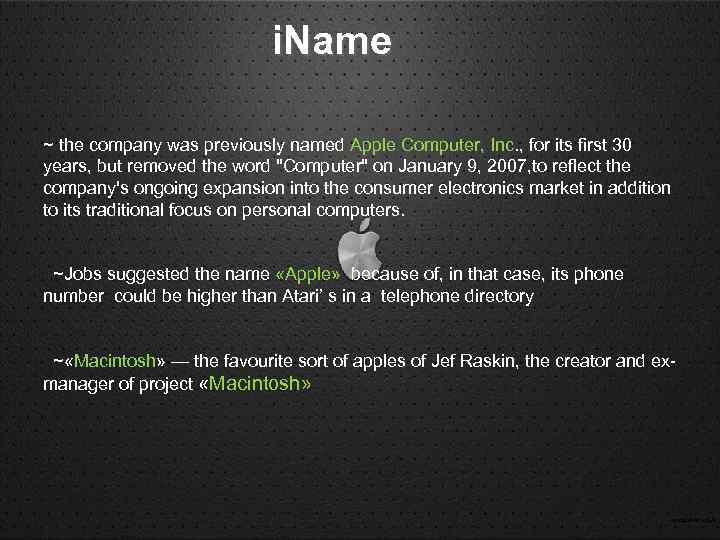 iName

~ the company was previously named Apple Computer, Inc., for its first 30 years, but removed the word "Computer" on January 9, 2007,to reflect the company's ongoing expansion into the consumer electronics market in addition to its traditional focus on personal computers.

~Jobs suggested the name «Apple» because of, in that case, its phone number could be higher than Atari' s in a telephone directory

~«Macintosh» — the favourite sort of apples of Jef Raskin, the creator and ex-manager of project «Macintosh»